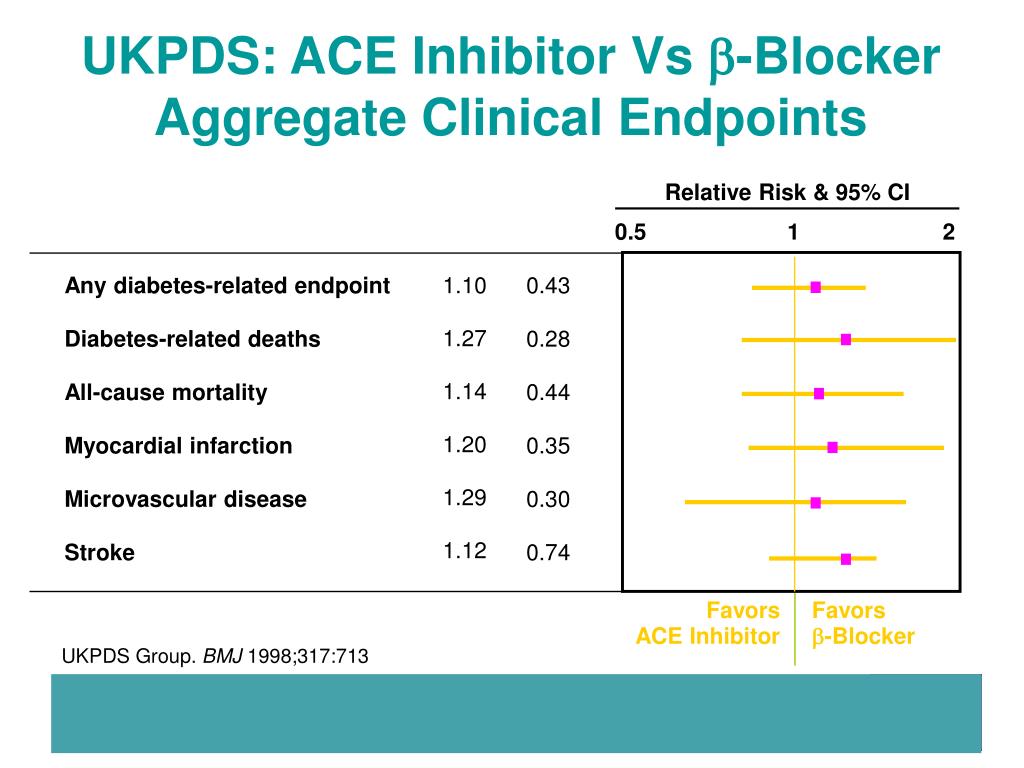 UKPDS: ACE Inhibitor Vs $\beta$-Blocker Aggregate Clinical Endpoints

Relative Risk & 95% CI

0.5 1 2

| | | |
|---|---|---|
| Any diabetes-related endpoint | 1.10 | 0.43 |
| Diabetes-related deaths | 1.27 | 0.28 |
| All-cause mortality | 1.14 | 0.44 |
| Myocardial infarction | 1.20 | 0.35 |
| Microvascular disease | 1.29 | 0.30 |
| Stroke | 1.12 | 0.74 |

Favors ACE Inhibitor

Favors $\beta$-Blocker

UKPDS Group. BMJ 1998;317:713